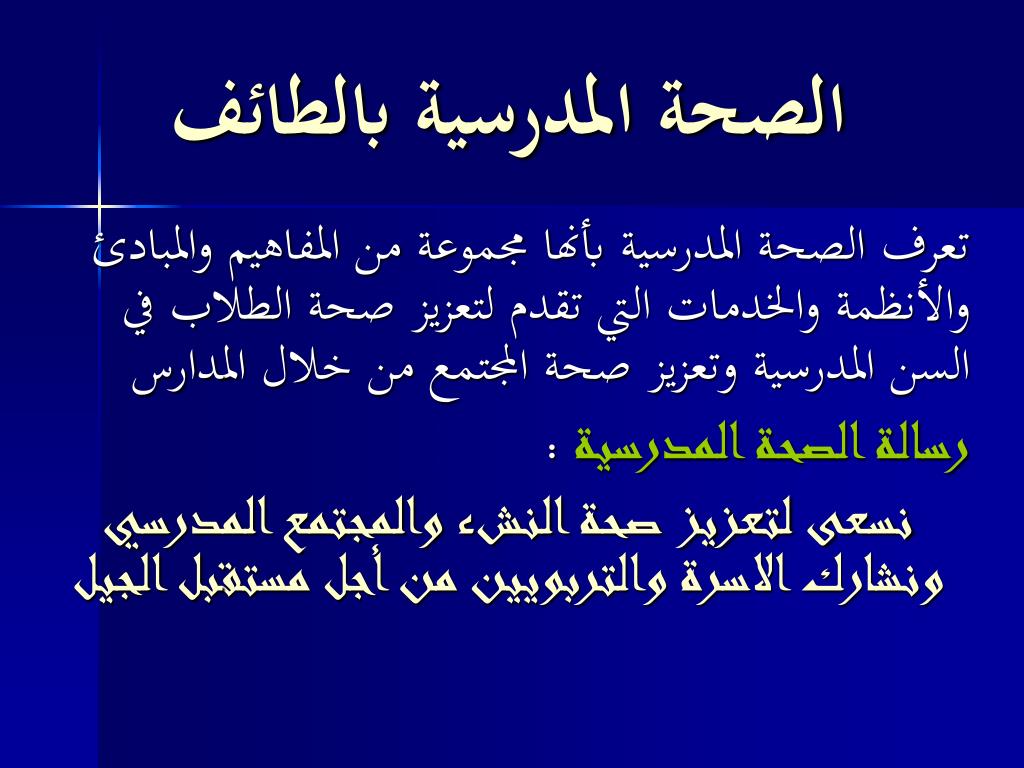 الصحة المدرسية بالطائف

تعرف الصحة المدرسية بأنها مجموعة من المفاهيم والمبادئ والأنظمة والخدمات التي تقدم لتعزيز صحة الطلاب في السن المدرسية وتعزيز صحة المجتمع من خلال المدارس

رسالة الصحة المدرسية :

نسعى لتعزيز صحة النشء والمجتمع المدرسي ونشارك الاسرة والتربويين من أجل مستقبل الجيل